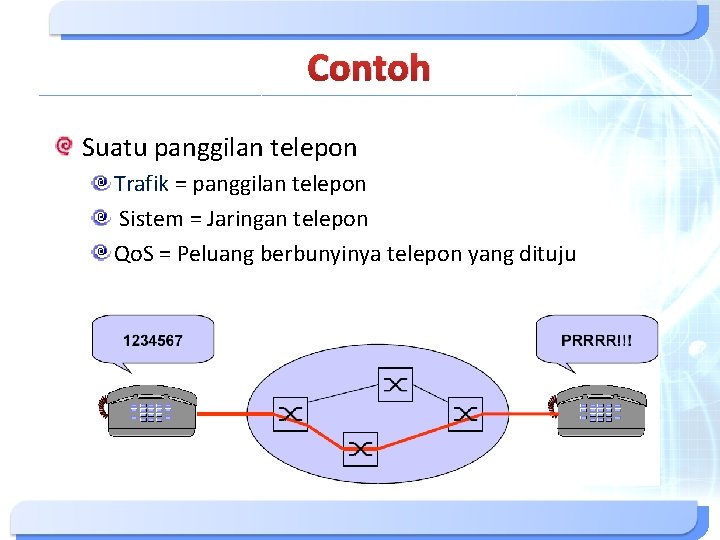 Contoh

Suatu panggilan telepon

Trafik = panggilan telepon

Sistem = Jaringan telepon

QoS = Peluang berbunyinya telepon yang dituju

1234567

PRRRR!!!